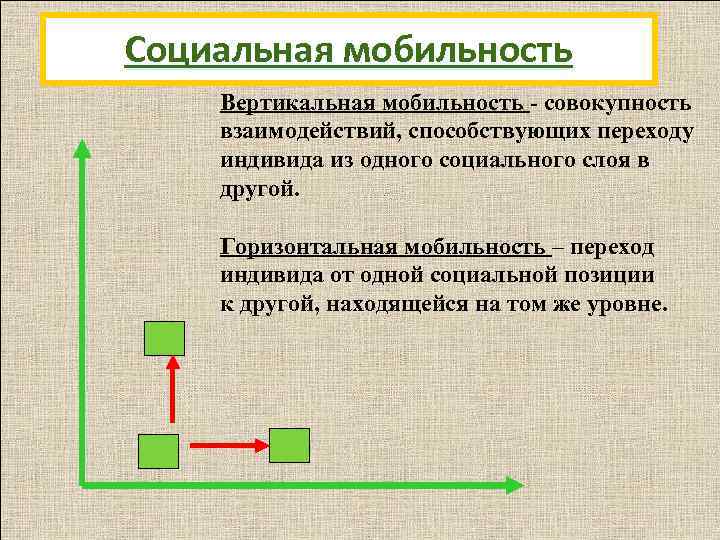 Социальная мобильность

Вертикальная мобильность - совокупность взаимодействий, способствующих переходу индивида из одного социального слоя в другой.

Горизонтальная мобильность – переход индивида от одной социальной позиции к другой, находящейся на том же уровне.